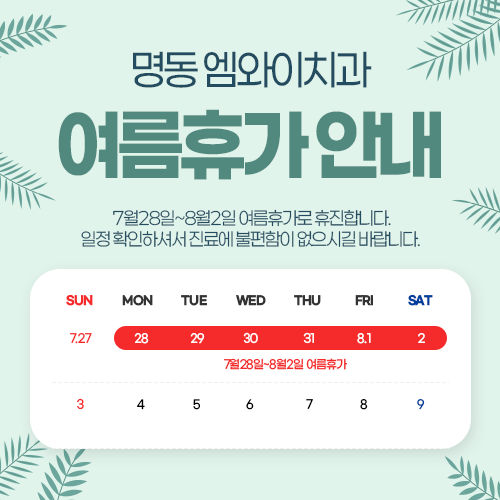 명동 엠와이치과

여름휴가 안내

7월28일~8월2일 여름휴가로 휴진합니다.
일정 확인하셔서 진료에 불편함이 없으시길 바랍니다.

| SUN | MON | TUE | WED | THU | FRI | SAT |
|---|---|---|---|---|---|---|
| 7.27 | 28 | 29 | 30 | 31 | 8.1 | 2 |
| 3 | 4 | 5 | 6 | 7 | 8 | 9 |

7월28일~8월2일 여름휴가